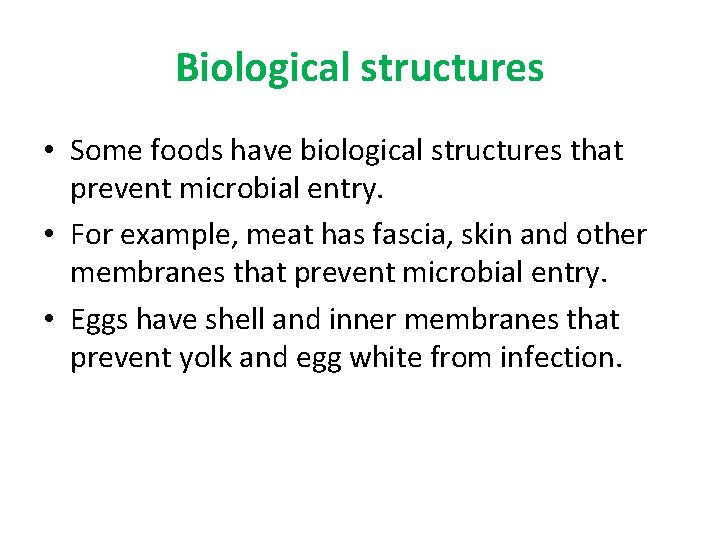 Biological structures

• Some foods have biological structures that prevent microbial entry.
• For example, meat has fascia, skin and other membranes that prevent microbial entry.
• Eggs have shell and inner membranes that prevent yolk and egg white from infection.